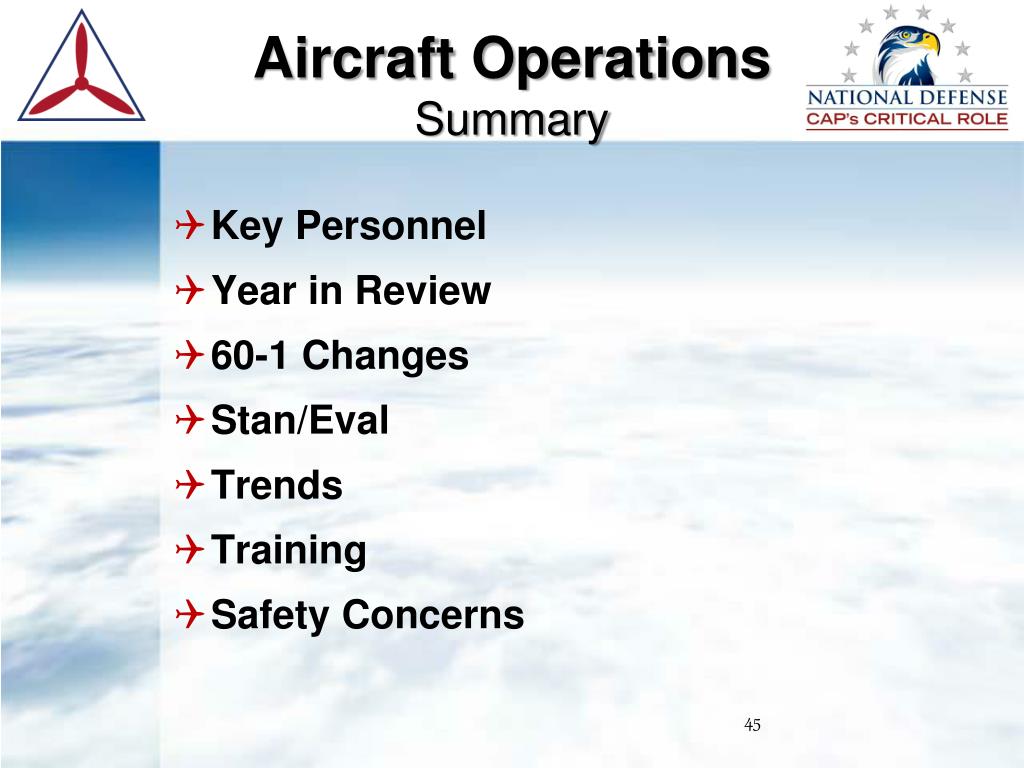 Aircraft Operations
Summary

NATIONAL DEFENSE
CAP's CRITICAL ROLE

Key Personnel
Year in Review
60-1 Changes
Stan/Eval
Trends
Training
Safety Concerns

45